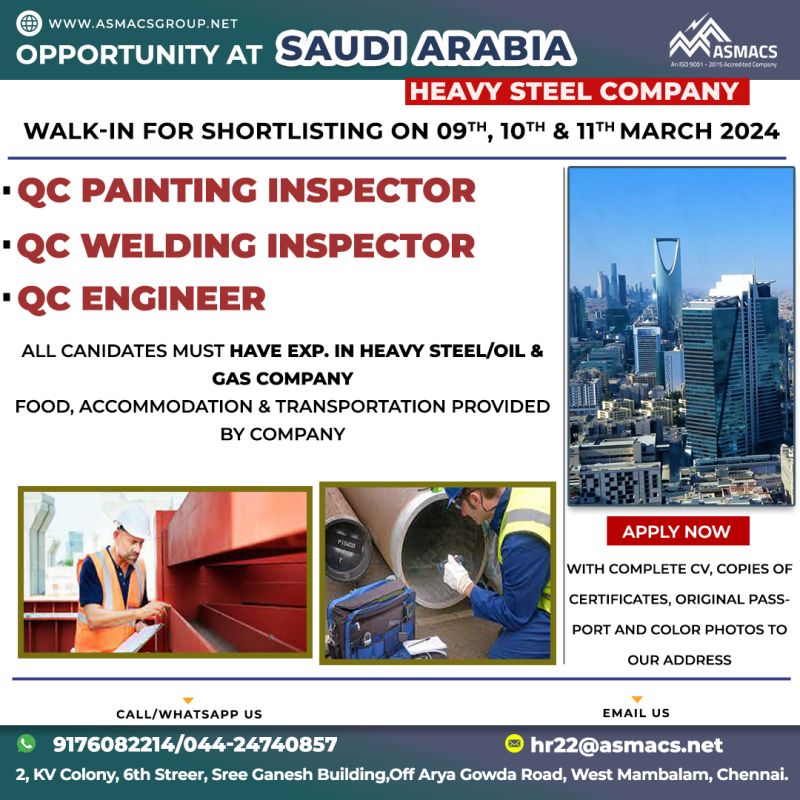 WWW.ASMACSGROUP.NET

OPPORTUNITY AT SAUDI ARABIA

ASMACS
An ISO 9001 - 2015 Accredited Company

HEAVY STEEL COMPANY

WALK-IN FOR SHORTLISTING ON 09$^{TH}$, 10$^{TH}$ & 11$^{TH}$ MARCH 2024

▪ QC PAINTING INSPECTOR

▪ QC WELDING INSPECTOR

▪ QC ENGINEER

ALL CANIDATES MUST HAVE EXP. IN HEAVY STEEL/OIL & GAS COMPANY

FOOD, ACCOMMODATION & TRANSPORTATION PROVIDED BY COMPANY

APPLY NOW

WITH COMPLETE CV, COPIES OF CERTIFICATES, ORIGINAL PASSPORT AND COLOR PHOTOS TO OUR ADDRESS

CALL/WHATSAPP US

EMAIL US

9176082214/044-24740857

hr22@asmacs.net

2, KV Colony, 6th Streer, Sree Ganesh Building,Off Arya Gowda Road, West Mambalam, Chennai.